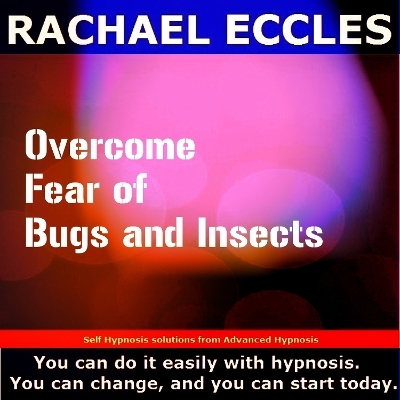 RACHAEL ECCLES

Overcome Fear of Bugs and Insects

Self Hypnosis solutions from Advanced Hypnosis

You can do it easily with hypnosis. You can change, and you can start today.